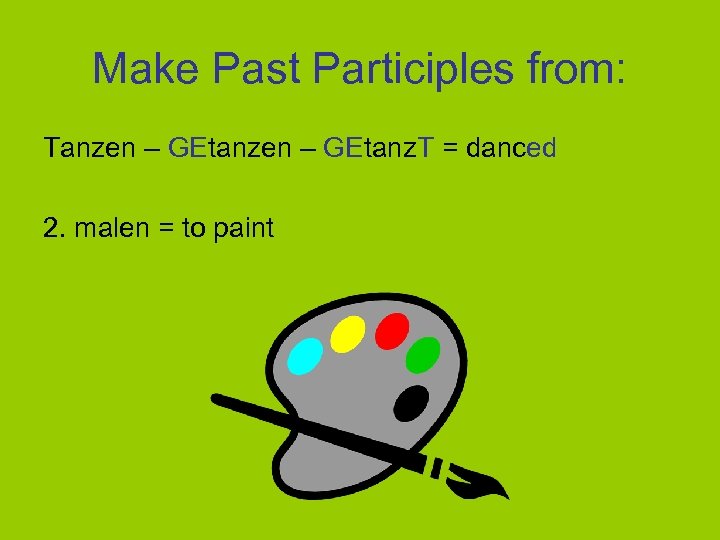 Make Past Participles from:

Tanzen – GEtanzen – GEtanzT = danced

2. malen = to paint